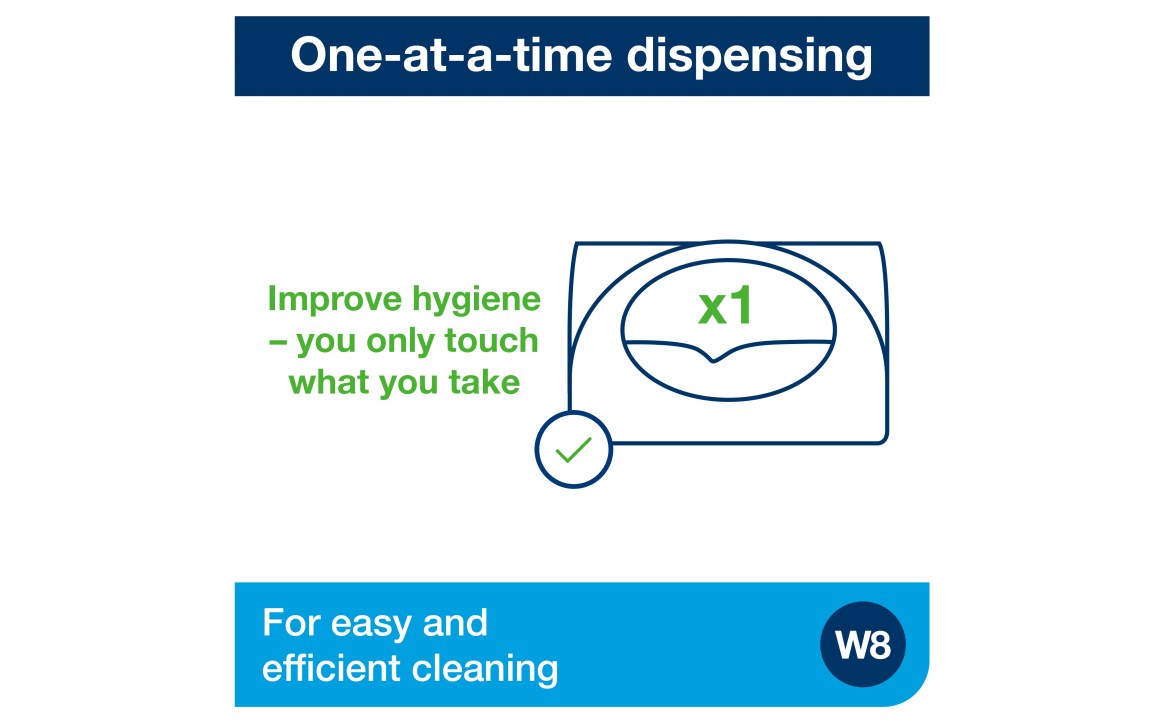 One-at-a-time dispensing

Improve hygiene – you only touch what you take

x1

For easy and efficient cleaning

W8